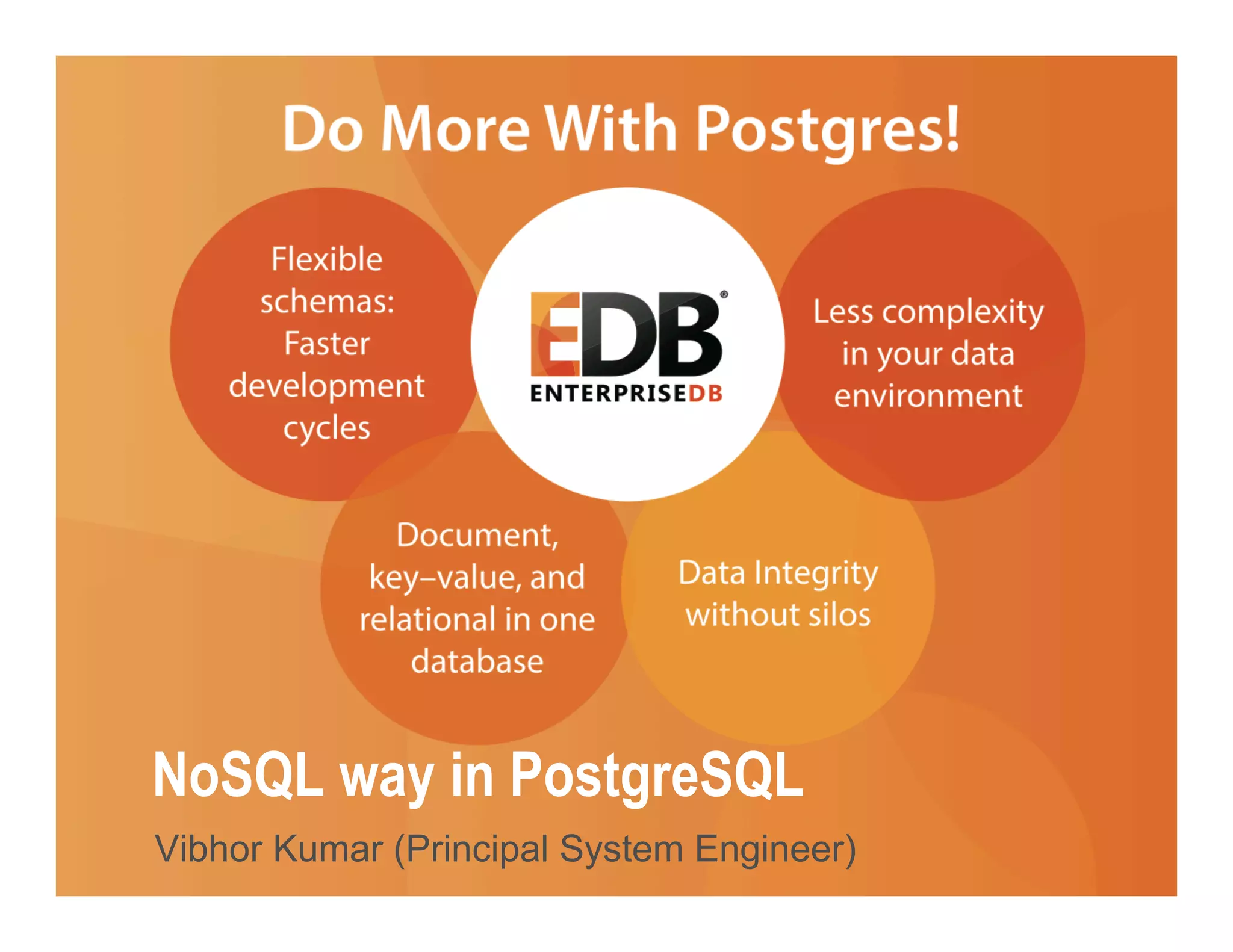 Do More With Postgres!

Flexible schemas: Faster development cycles

EDB®
ENTERPRISEDB

Less complexity in your data environment

Document, key–value, and relational in one database

Data Integrity without silos

NoSQL way in PostgreSQL

Vibhor Kumar (Principal System Engineer)